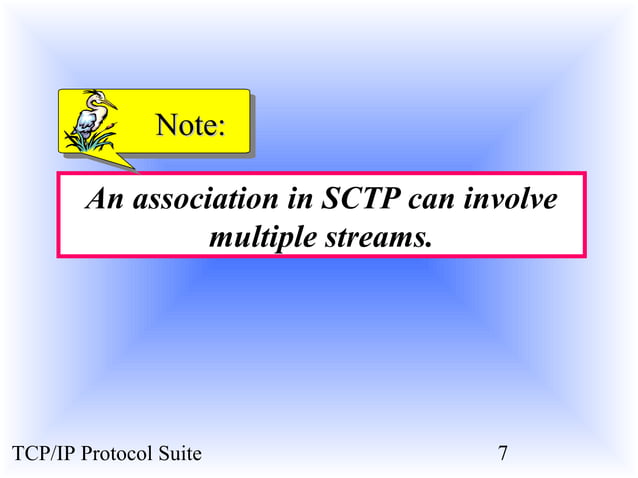 Note:

An association in SCTP can involve multiple streams.

TCP/IP Protocol Suite 7